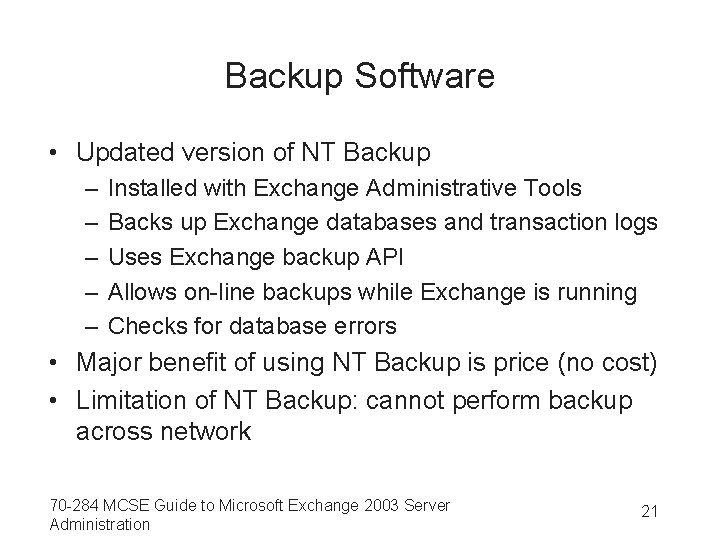 Backup Software

• Updated version of NT Backup
 – Installed with Exchange Administrative Tools
 – Backs up Exchange databases and transaction logs
 – Uses Exchange backup API
 – Allows on-line backups while Exchange is running
 – Checks for database errors
• Major benefit of using NT Backup is price (no cost)
• Limitation of NT Backup: cannot perform backup across network

70-284 MCSE Guide to Microsoft Exchange 2003 Server Administration

21